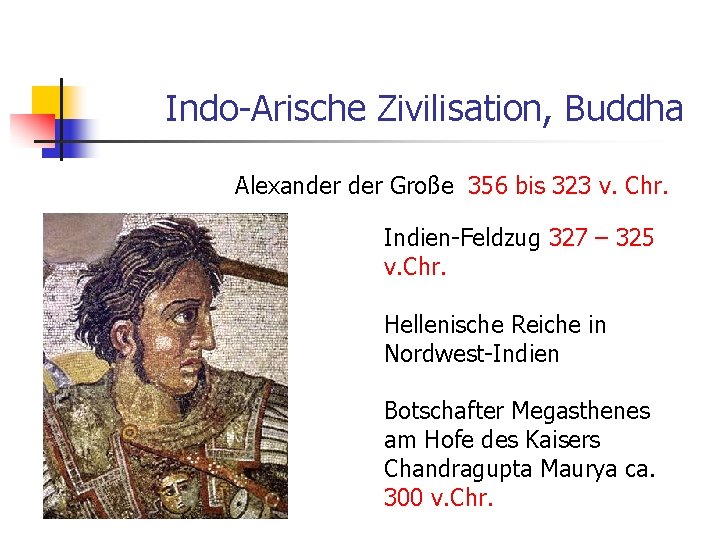 Indo-Arische Zivilisation, Buddha

Alexander der Große 356 bis 323 v. Chr.

Indien-Feldzug 327 – 325 v.Chr.

Hellenische Reiche in Nordwest-Indien

Botschafter Megasthenes am Hofe des Kaisers Chandragupta Maurya ca. 300 v.Chr.